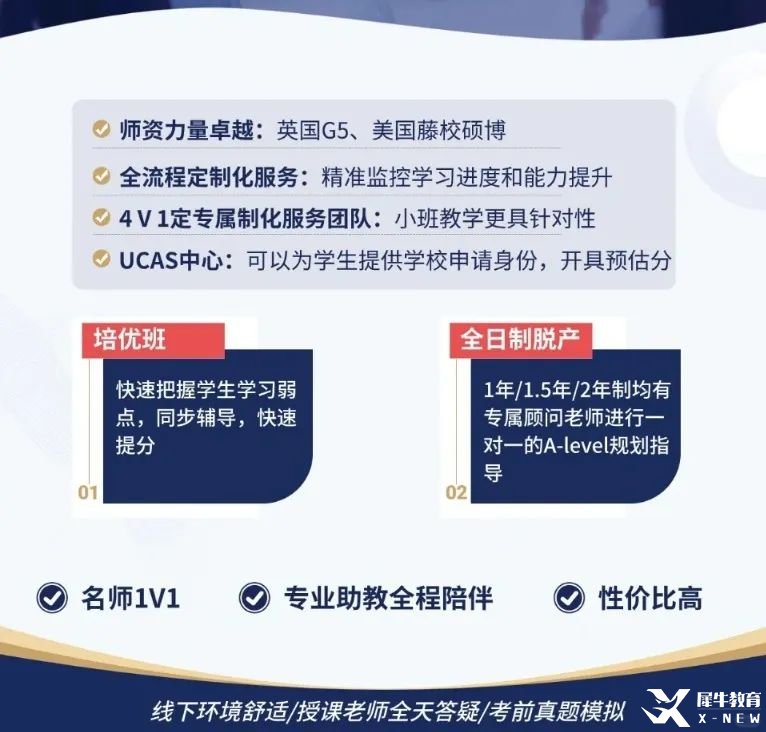 师资力量卓越：英国G5、美国藤校硕博

全流程定制化服务：精准监控学习进度和能力提升

4 V 1定专属制化服务团队：小班教学更具针对性

UCAS中心：可以为学生提供学校申请身份，开具预估分

培优班

快速把握学生学习弱点，同步辅导，快速提分

01

全日制脱产

1年/1.5年/2年制均有专属顾问老师进行一对一的A-level规划指导

02

名师1V1

专业助教全程陪伴

性价比高

线下环境舒适/授课老师全天答疑/考前真题模拟

犀牛教育
X-NEW